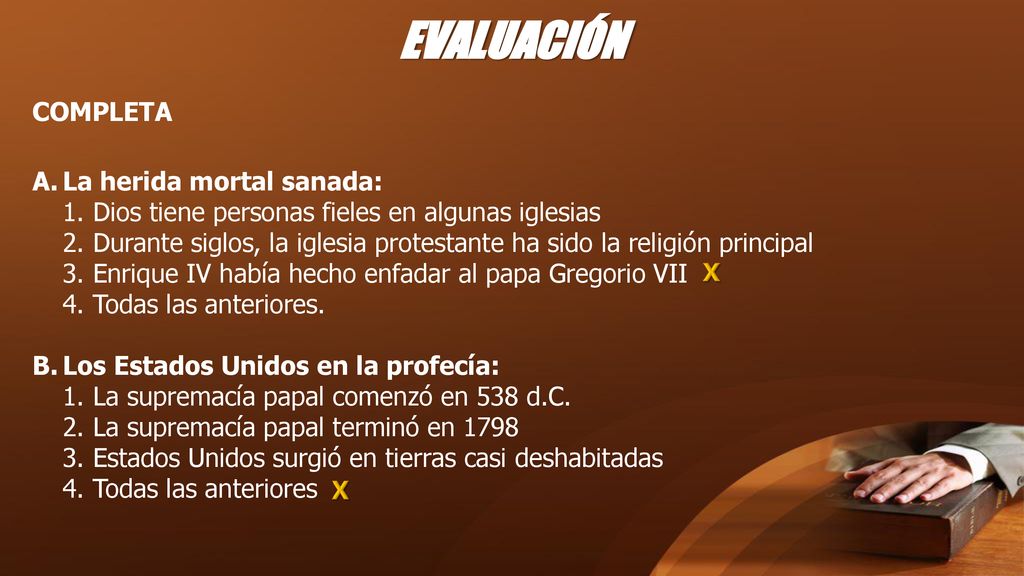 EVALUACIÓN

COMPLETA

A. La herida mortal sanada:
1. Dios tiene personas fieles en algunas iglesias
2. Durante siglos, la iglesia protestante ha sido la religión principal
3. Enrique IV había hecho enfadar al papa Gregorio VII X
4. Todas las anteriores.

B. Los Estados Unidos en la profecía:
1. La supremacía papal comenzó en 538 d.C.
2. La supremacía papal terminó en 1798
3. Estados Unidos surgió en tierras casi deshabitadas
4. Todas las anteriores X